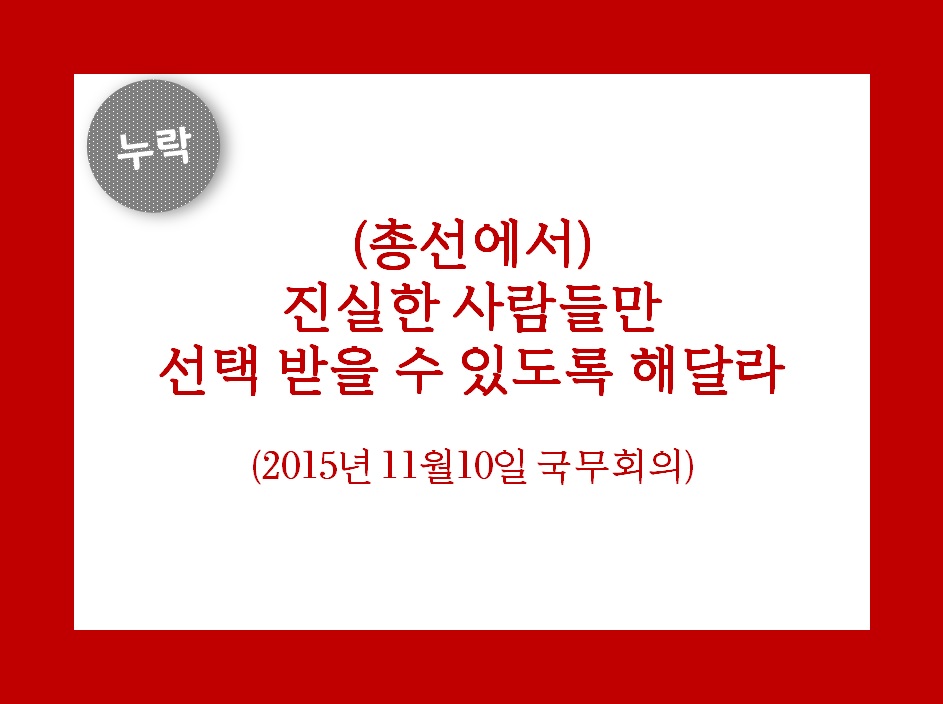 누락

(총선에서)
진실한 사람들만
선택 받을 수 있도록 해달라

(2015년 11월10일 국무회의)